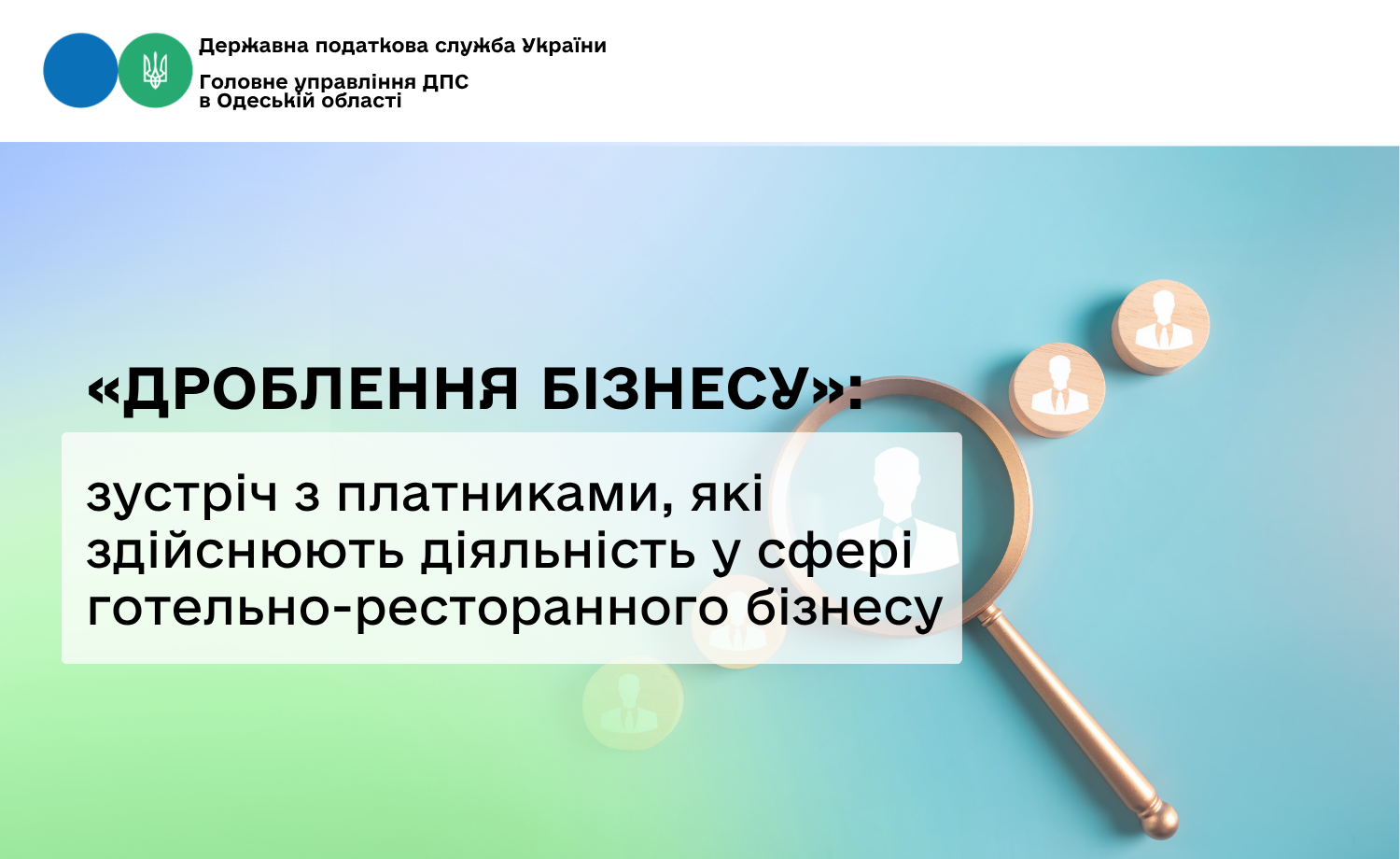 Державна податкова служба України

Головне управління ДПС в Одеській області

«ДРОБЛЕННЯ БІЗНЕСУ»:

зустріч з платниками, які здійснюють діяльність у сфері готельно-ресторанного бізнесу